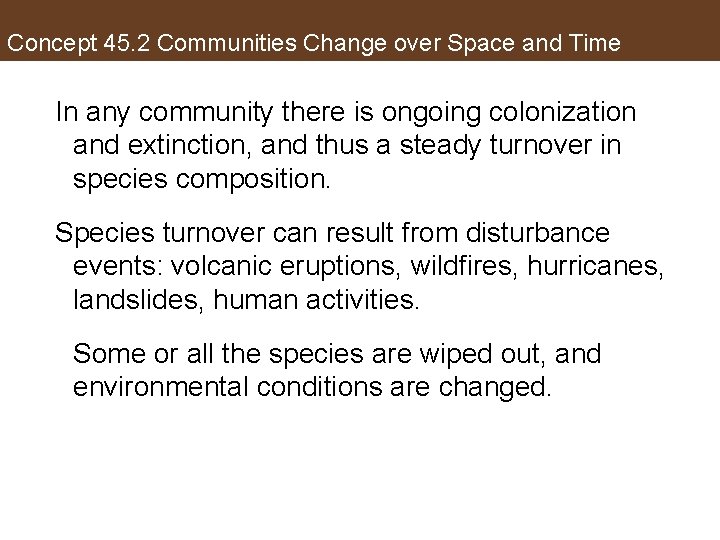 Concept 45.2 Communities Change over Space and Time

In any community there is ongoing colonization and extinction, and thus a steady turnover in species composition.

Species turnover can result from disturbance events: volcanic eruptions, wildfires, hurricanes, landslides, human activities.

Some or all the species are wiped out, and environmental conditions are changed.